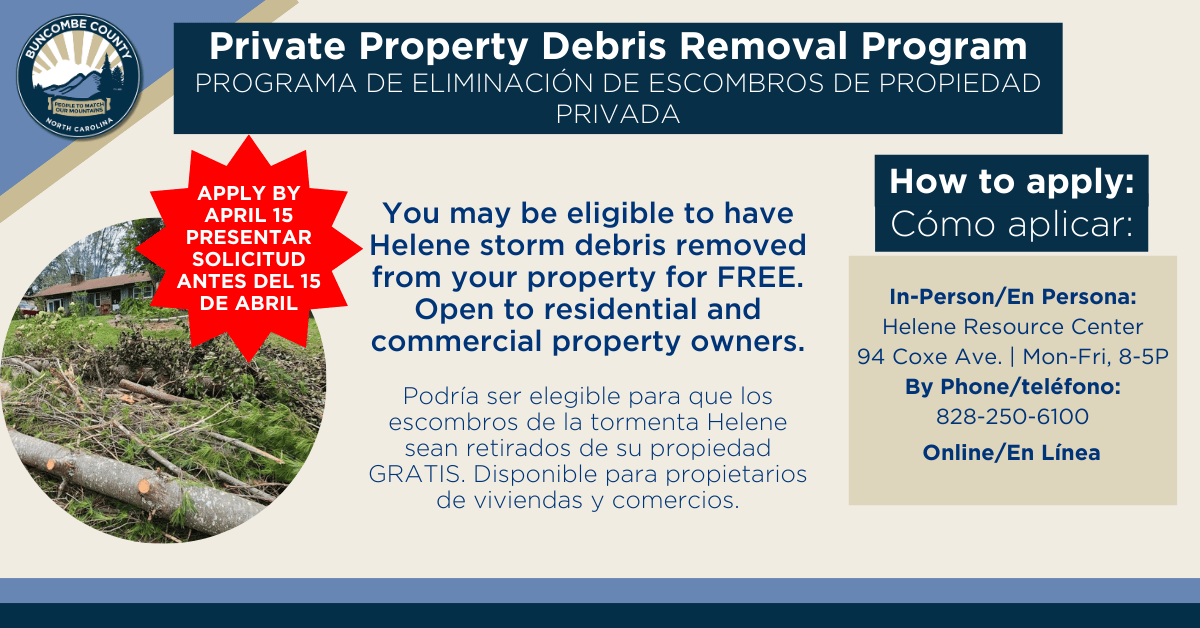 BUNCOMBE COUNTY
PEOPLE TO MATCH OUR MOUNTAINS
NORTH CAROLINA

Private Property Debris Removal Program
PROGRAMA DE ELIMINACIÓN DE ESCOMBROS DE PROPIEDAD PRIVADA

APPLY BY APRIL 15
PRESENTAR SOLICITUD ANTES DEL 15 DE ABRIL

You may be eligible to have Helene storm debris removed from your property for FREE. Open to residential and commercial property owners.

Podría ser elegible para que los escombros de la tormenta Helene sean retirados de su propiedad GRATIS. Disponible para propietarios de viviendas y comercios.

How to apply:
Cómo aplicar:

In-Person/En Persona:
Helene Resource Center
94 Coxe Ave. | Mon-Fri, 8-5P
By Phone/teléfono:
828-250-6100
Online/En Línea